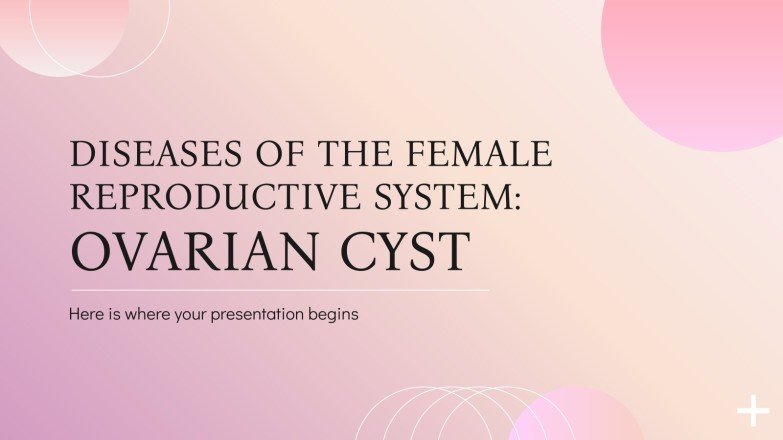 DISEASES OF THE FEMALE REPRODUCTIVE SYSTEM:
OVARIAN CYST

Here is where your presentation begins